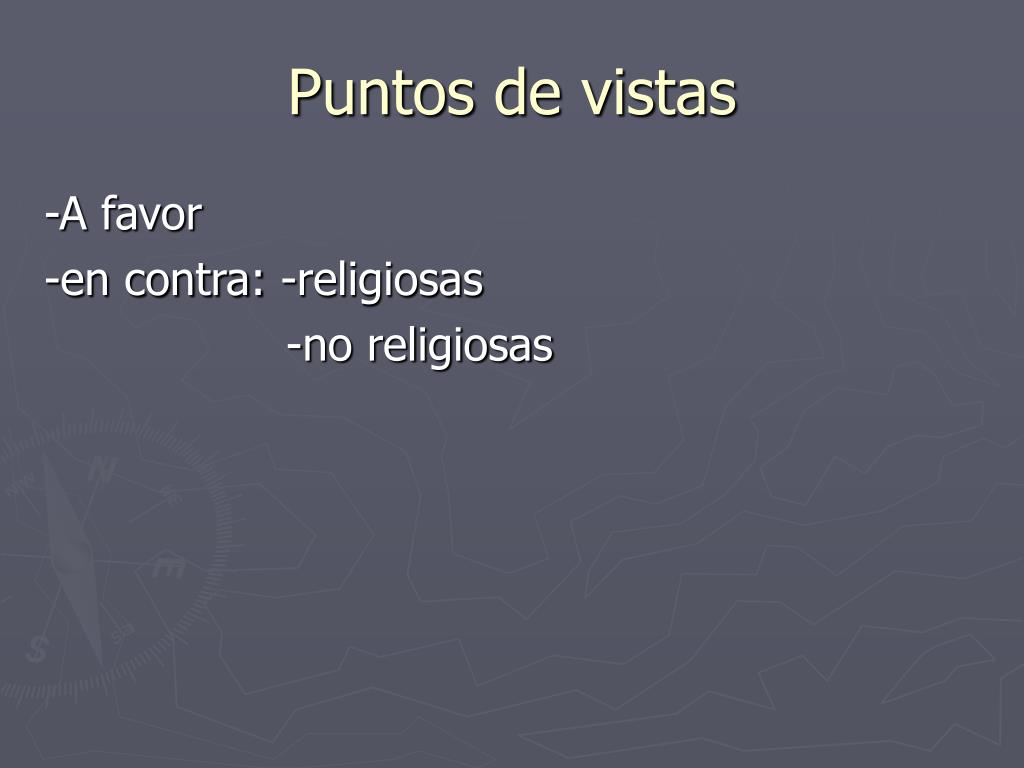 Puntos de vistas

-A favor
-en contra: -religiosas
-no religiosas